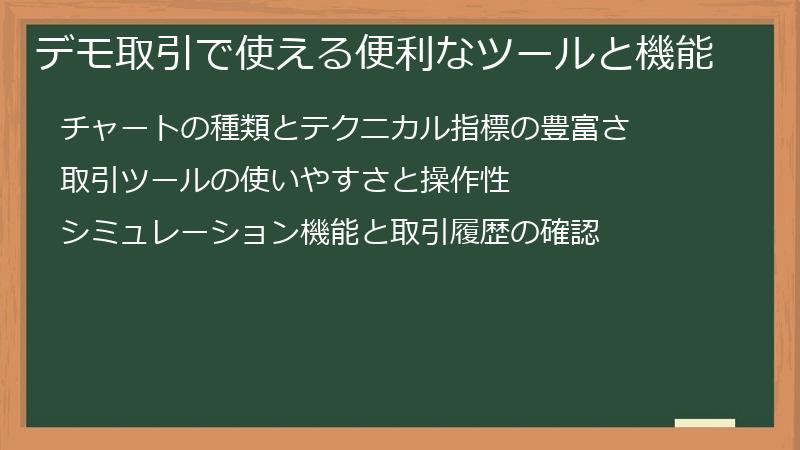 デモ取引で使える便利なツールと機能

チャートの種類とテクニカル指標の豊富さ

取引ツールの使いやすさと操作性

シミュレーション機能と取引履歴の確認